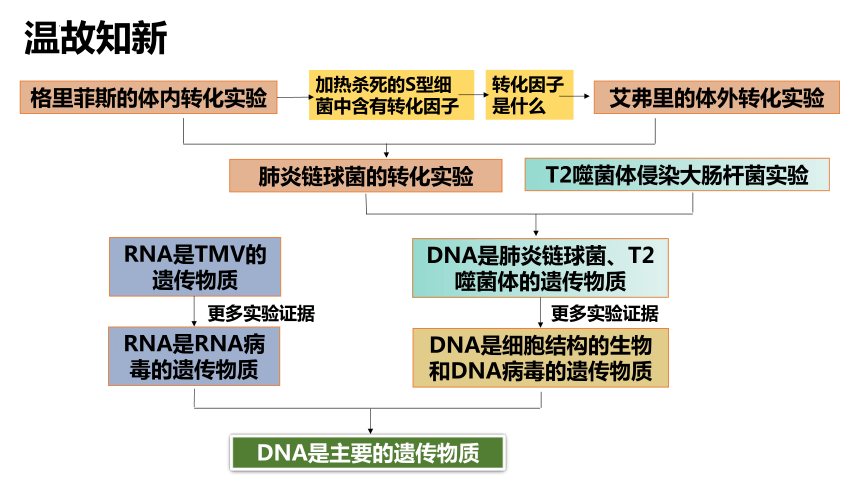 温故知新

格里菲斯的体内转化实验

加热杀死的S型细菌中含有转化因子

转化因子是什么

艾弗里的体外转化实验

肺炎链球菌的转化实验

T2噬菌体侵染大肠杆菌实验

RNA是TMV的遗传物质

更多实验证据

RNA是RNA病毒的遗传物质

DNA是肺炎链球菌、T2噬菌体的遗传物质

更多实验证据

DNA是细胞结构的生物和DNA病毒的遗传物质

DNA是主要的遗传物质